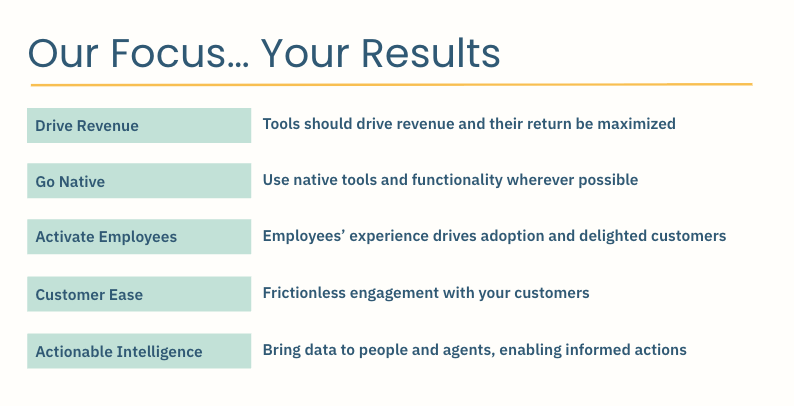 Our Focus… Your Results

Drive Revenue
Tools should drive revenue and their return be maximized

Go Native
Use native tools and functionality wherever possible

Activate Employees
Employees' experience drives adoption and delighted customers

Customer Ease
Frictionless engagement with your customers

Actionable Intelligence
Bring data to people and agents, enabling informed actions